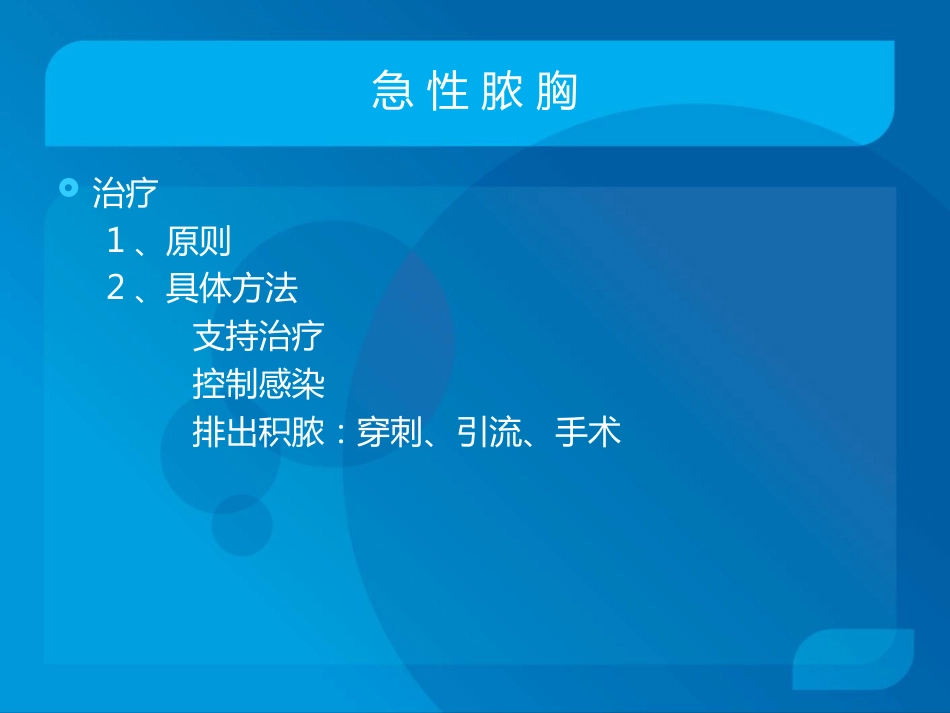 急性脓胸

治疗

1、原则

2、具体方法

支持治疗

控制感染

排出积脓：穿刺、引流、手术